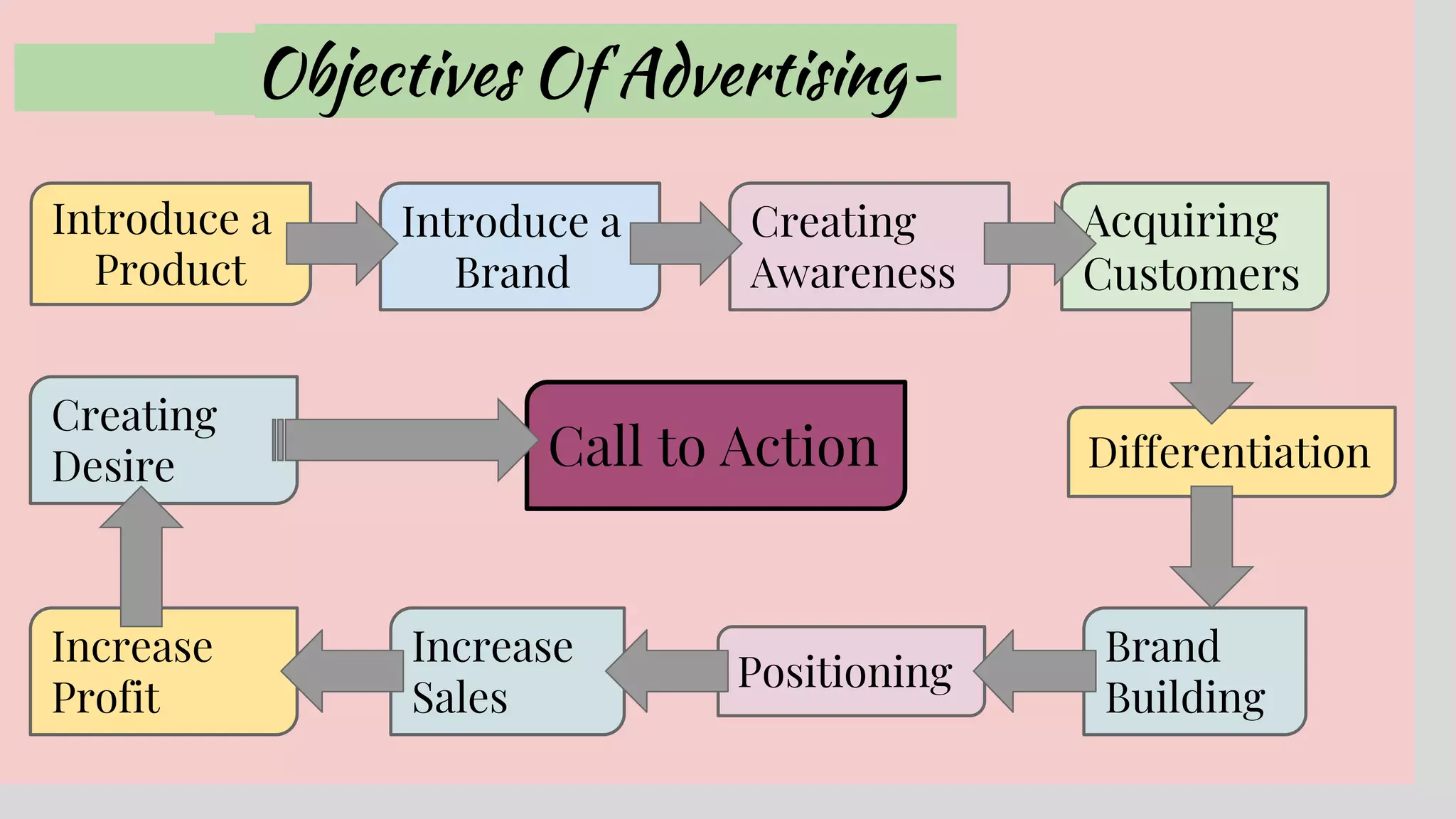 Objectives Of Advertising-

Introduce a Product

Introduce a Brand

Creating Awareness

Acquiring Customers

Differentiation

Brand Building

Positioning

Increase Sales

Increase Profit

Creating Desire

Call to Action